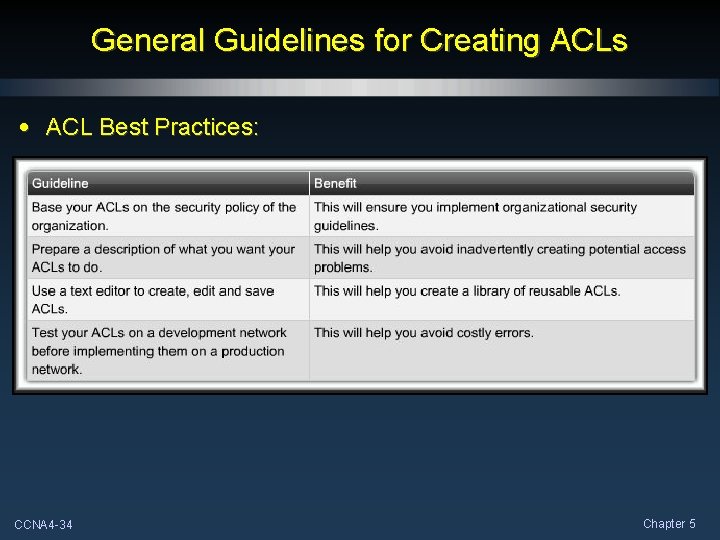 General Guidelines for Creating ACLs

• ACL Best Practices:

| Guideline | Benefit |
|---|---|
| Base your ACLs on the security policy of the organization. | This will ensure you implement organizational security guidelines. |
| Prepare a description of what you want your ACLs to do. | This will help you avoid inadvertently creating potential access problems. |
| Use a text editor to create, edit and save ACLs. | This will help you create a library of reusable ACLs. |
| Test your ACLs on a development network before implementing them on a production network. | This will help you avoid costly errors. |

CCNA4-34

Chapter 5